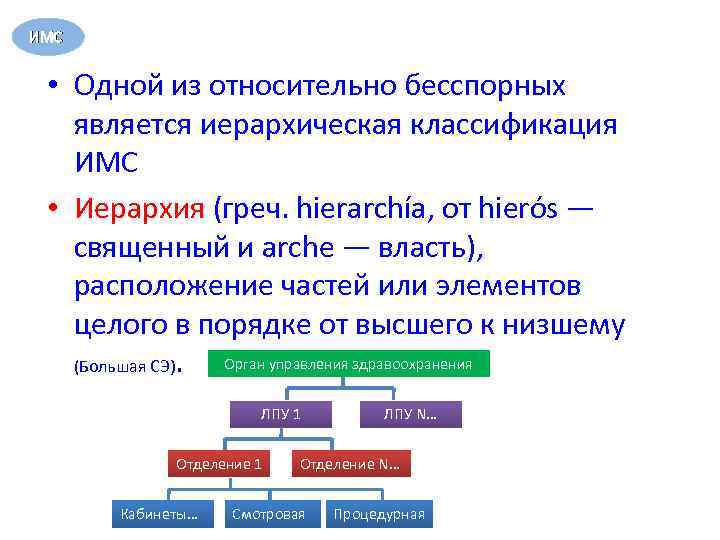 ИМС

• Одной из относительно бесспорных является иерархическая классификация ИМС

• Иерархия (греч. hierarchía, от hierós — священный и arche — власть), расположение частей или элементов целого в порядке от высшего к низшему (Большая СЭ).

Орган управления здравоохранения

ЛПУ 1

ЛПУ N…

Отделение 1

Отделение N…

Кабинеты…

Смотровая

Процедурная